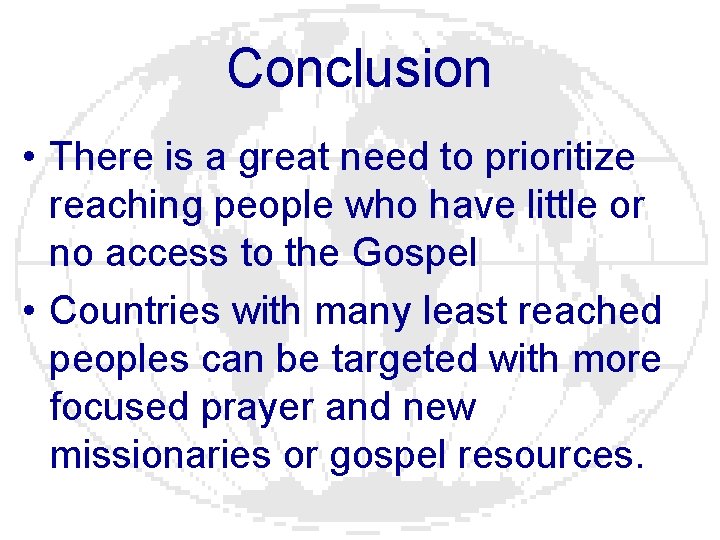 Conclusion

• There is a great need to prioritize reaching people who have little or no access to the Gospel

• Countries with many least reached peoples can be targeted with more focused prayer and new missionaries or gospel resources.